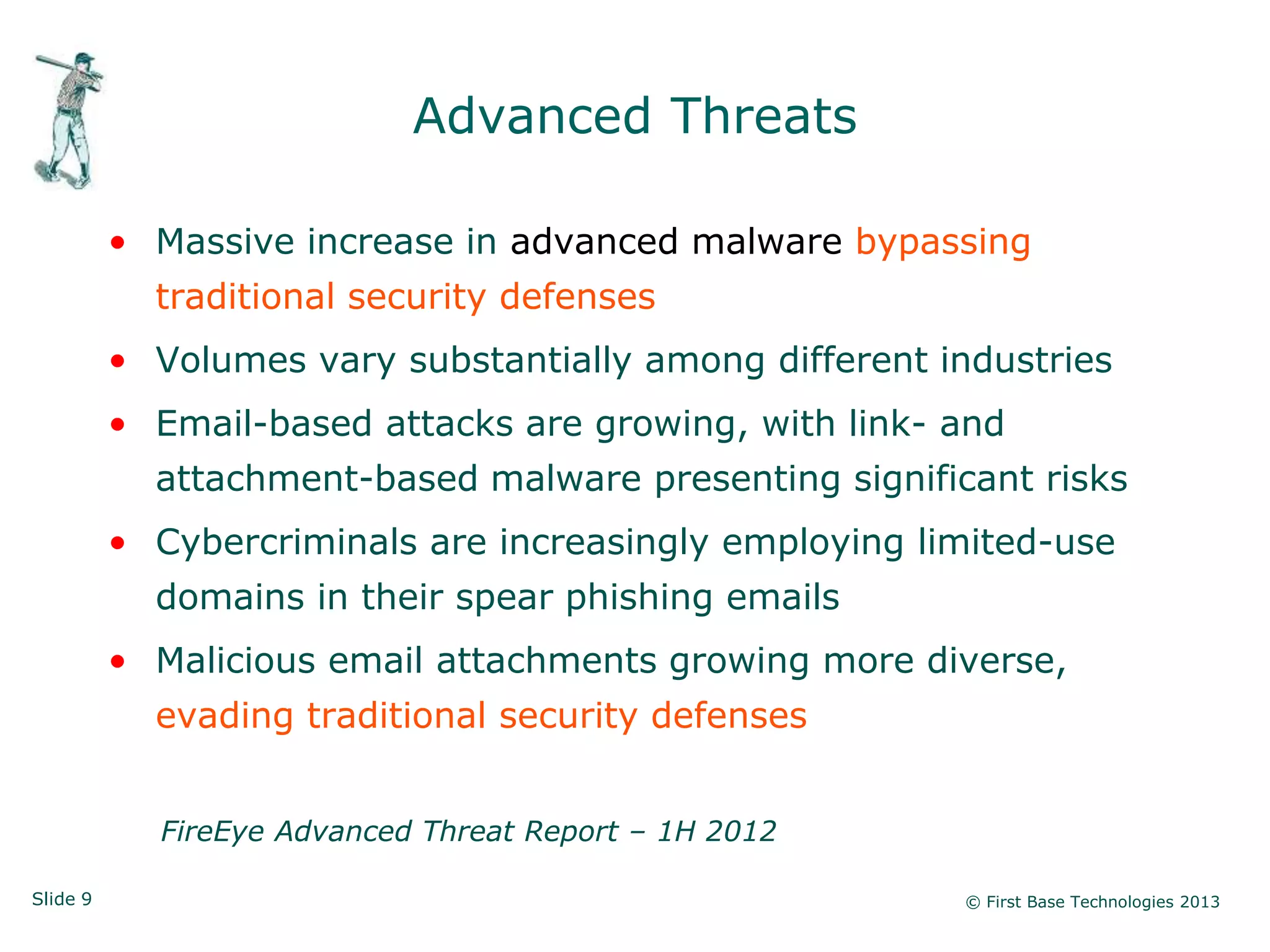 Advanced Threats

• Massive increase in advanced malware bypassing traditional security defenses

• Volumes vary substantially among different industries

• Email-based attacks are growing, with link- and attachment-based malware presenting significant risks

• Cybercriminals are increasingly employing limited-use domains in their spear phishing emails

• Malicious email attachments growing more diverse, evading traditional security defenses

FireEye Advanced Threat Report – 1H 2012

Slide 9

© First Base Technologies 2013